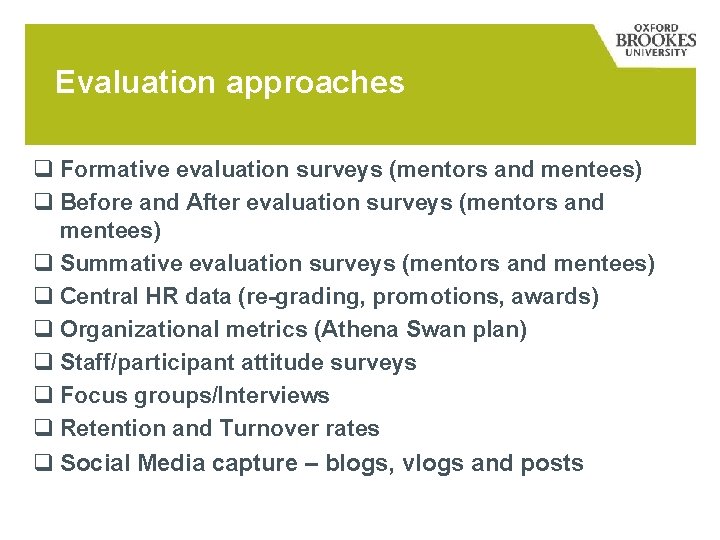 OXFORD BROOKES UNIVERSITY

Evaluation approaches

❑ Formative evaluation surveys (mentors and mentees)
❑ Before and After evaluation surveys (mentors and mentees)
❑ Summative evaluation surveys (mentors and mentees)
❑ Central HR data (re-grading, promotions, awards)
❑ Organizational metrics (Athena Swan plan)
❑ Staff/participant attitude surveys
❑ Focus groups/Interviews
❑ Retention and Turnover rates
❑ Social Media capture – blogs, vlogs and posts